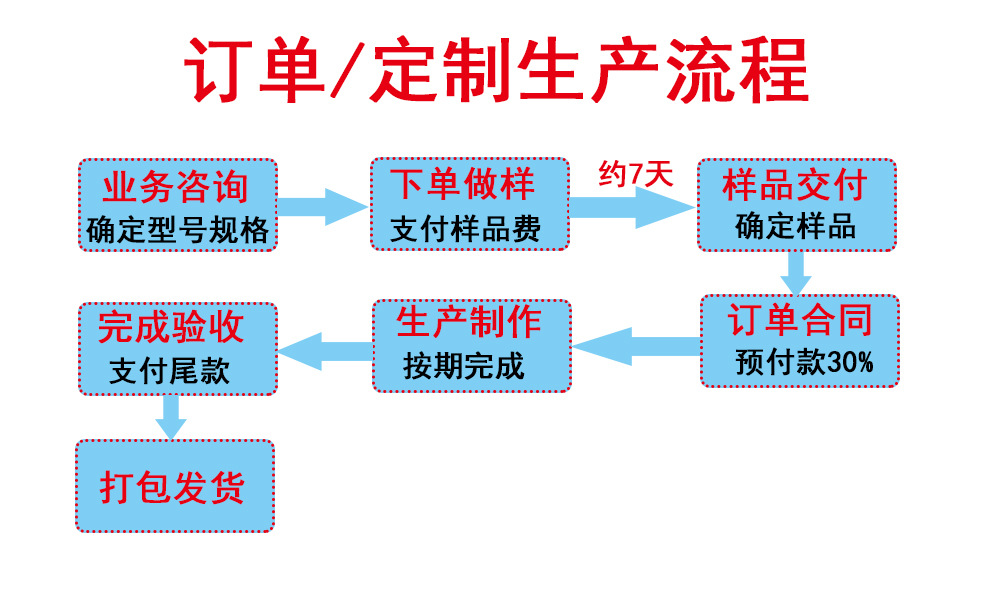 订单/定制生产流程

业务咨询
确定型号规格

下单做样
支付样品费

约7天

样品交付
确定样品

订单合同
预付款30%

生产制作
按期完成

完成验收
支付尾款

打包发货